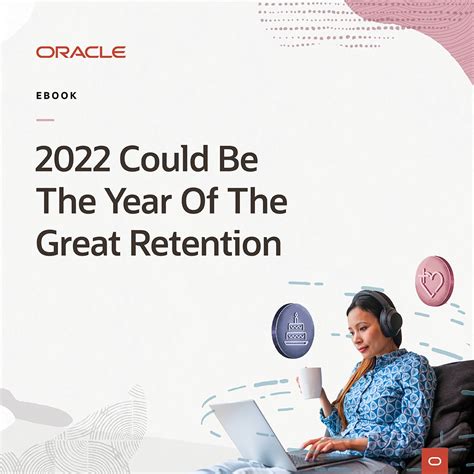 ORACLE

EBOOK

2022 Could Be The Year Of The Great Retention